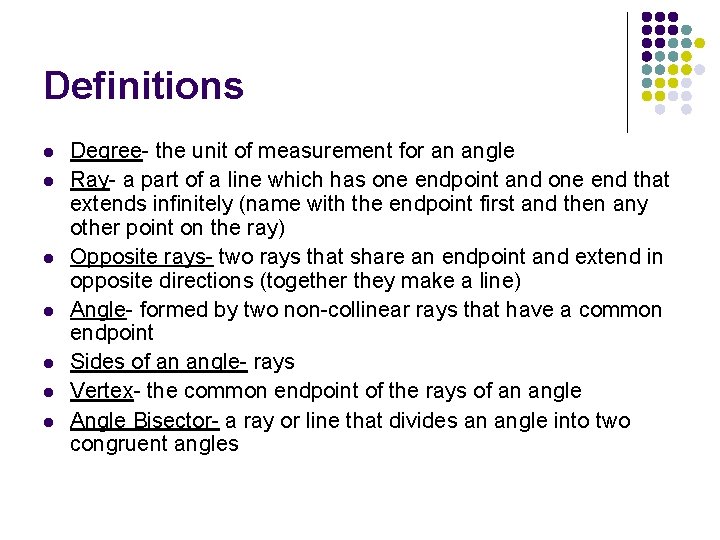 Definitions

- Degree- the unit of measurement for an angle
- Ray- a part of a line which has one endpoint and one end that extends infinitely (name with the endpoint first and then any other point on the ray)
- Opposite rays- two rays that share an endpoint and extend in opposite directions (together they make a line)
- Angle- formed by two non-collinear rays that have a common endpoint
- Sides of an angle- rays
- Vertex- the common endpoint of the rays of an angle
- Angle Bisector- a ray or line that divides an angle into two congruent angles